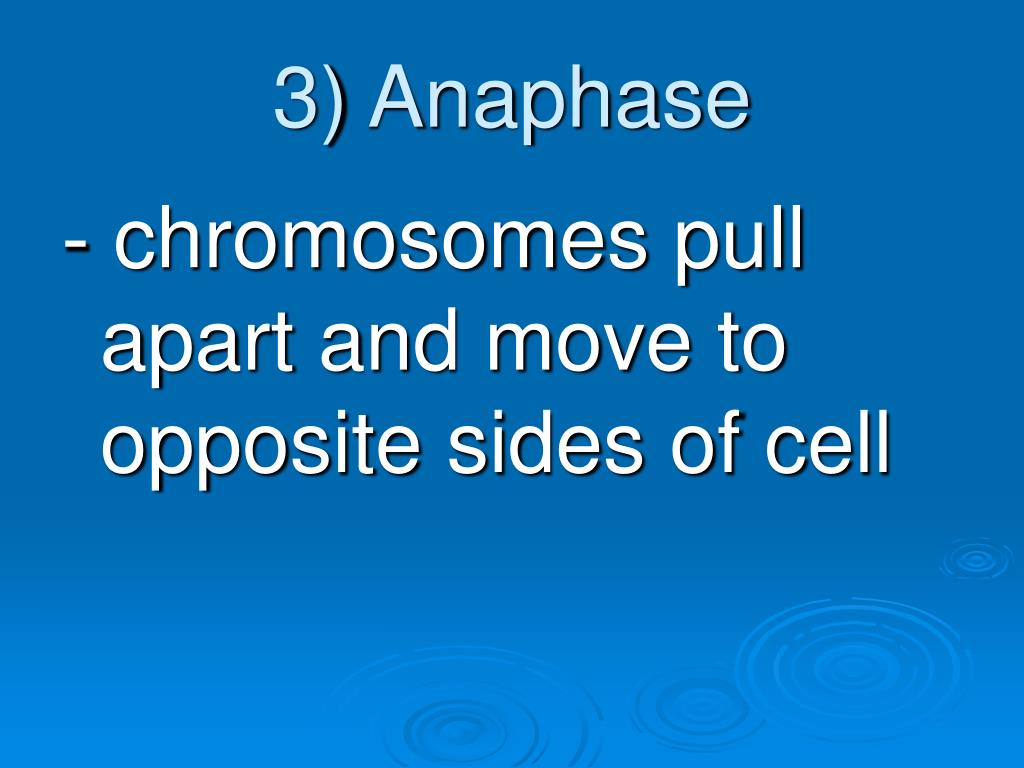 3) Anaphase

- chromosomes pull apart and move to opposite sides of cell